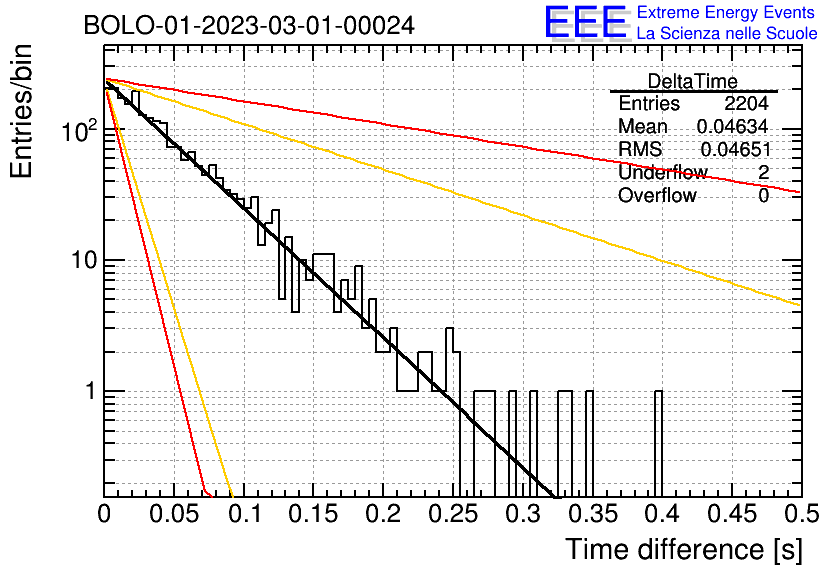 BOLO-01-2023-03-01-00024

EEE Extreme Energy Events
La Scienza nelle Scuole

| DeltaTime | |
|---|---|
| Entries | 2204 |
| Mean | 0.04634 |
| RMS | 0.04651 |
| Underflow | 2 |
| Overflow | 0 |

Entries/bin

$10^2$

10

1

0
0.05
0.1
0.15
0.2
0.25
0.3
0.35
0.4
0.45
0.5

Time difference [s]